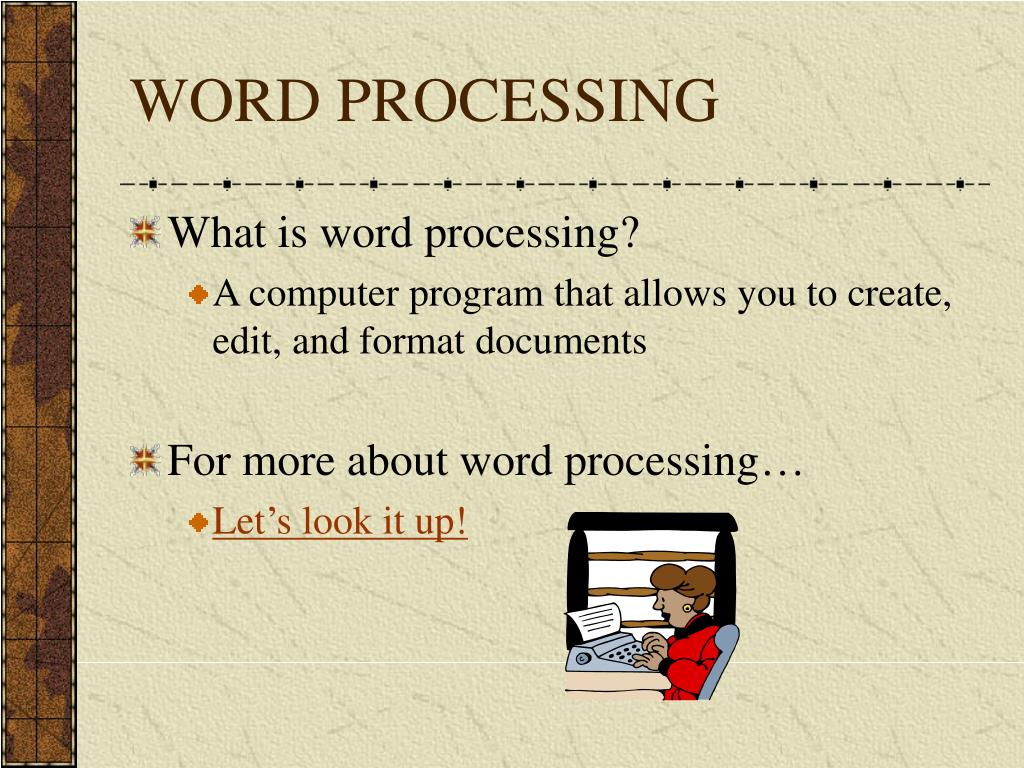 WORD PROCESSING

What is word processing?

A computer program that allows you to create, edit, and format documents

For more about word processing…

Let’s look it up!